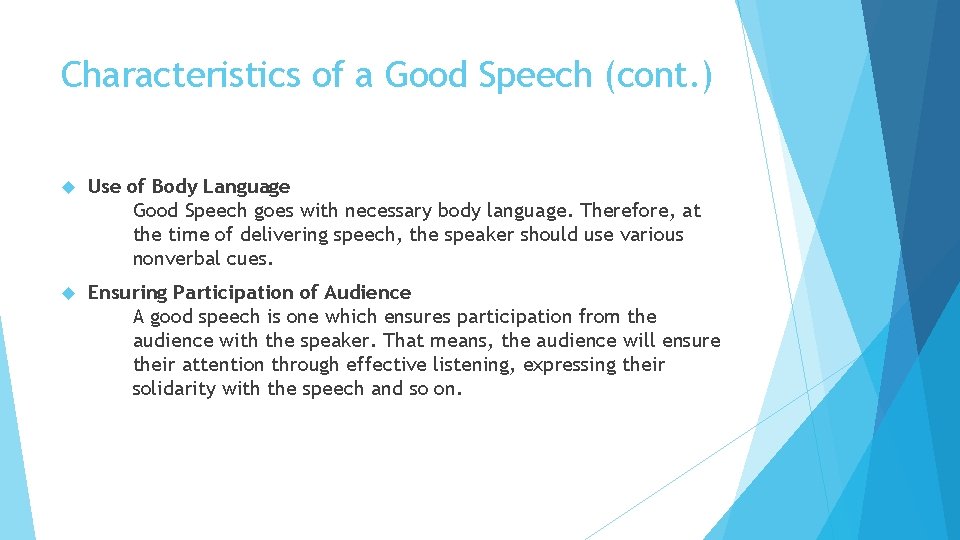 Characteristics of a Good Speech (cont.)

Use of Body Language
Good Speech goes with necessary body language. Therefore, at the time of delivering speech, the speaker should use various nonverbal cues.

Ensuring Participation of Audience
A good speech is one which ensures participation from the audience with the speaker. That means, the audience will ensure their attention through effective listening, expressing their solidarity with the speech and so on.